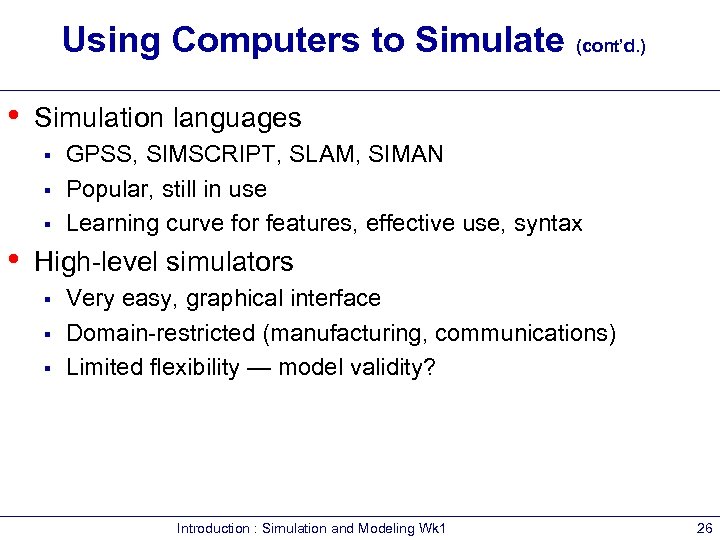 Using Computers to Simulate (cont'd.)

• Simulation languages
  ▪ GPSS, SIMSCRIPT, SLAM, SIMAN
  ▪ Popular, still in use
  ▪ Learning curve for features, effective use, syntax
• High-level simulators
  ▪ Very easy, graphical interface
  ▪ Domain-restricted (manufacturing, communications)
  ▪ Limited flexibility — model validity?

Introduction : Simulation and Modeling Wk1

26